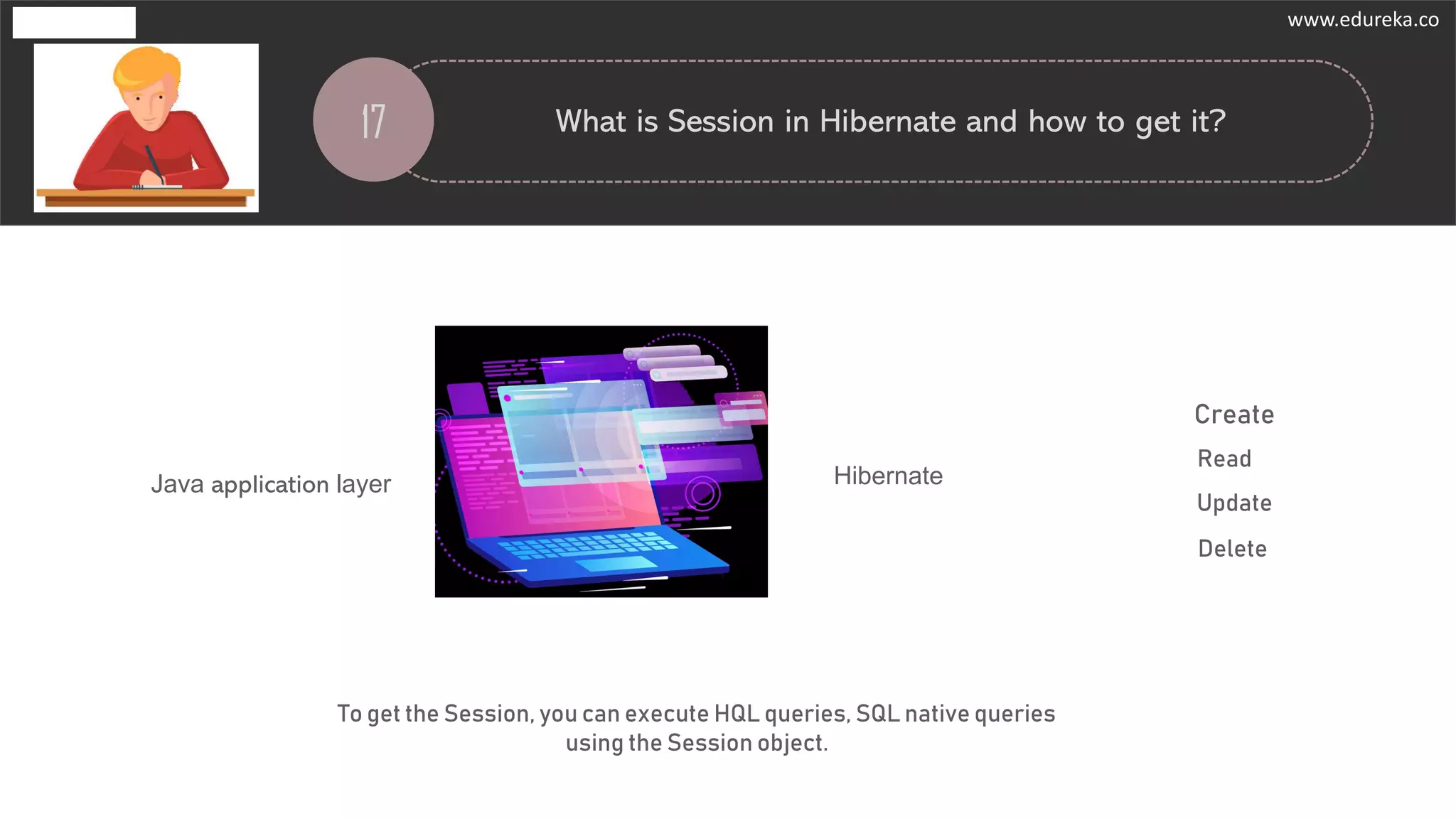 www.edureka.co

17

What is Session in Hibernate and how to get it?

Java application layer

Hibernate

Create

Read

Update

Delete

To get the Session, you can execute HQL queries, SQL native queries using the Session object.